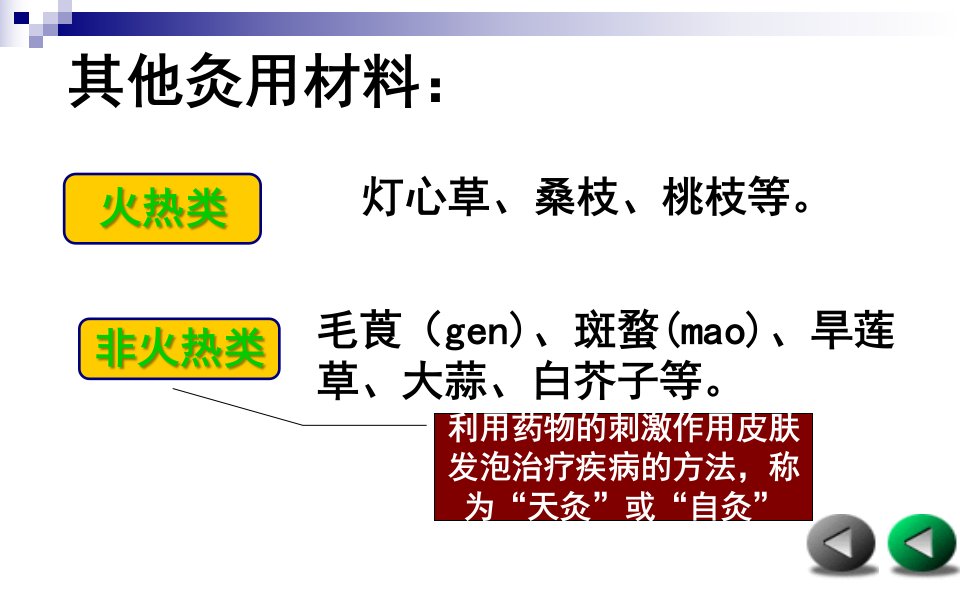 其他灸用材料：

火热类

灯心草、桑枝、桃枝等。

非火热类

毛茛（gen）、斑蝥(mao)、旱莲草、大蒜、白芥子等。

利用药物的刺激作用皮肤发泡治疗疾病的方法，称为“天灸”或“自灸”